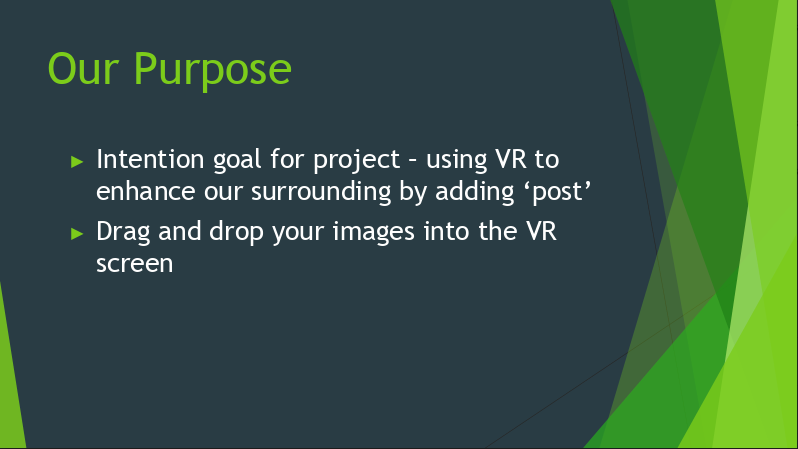 Our Purpose

▸ Intention goal for project – using VR to enhance our surrounding by adding ‘post’

▸ Drag and drop your images into the VR screen